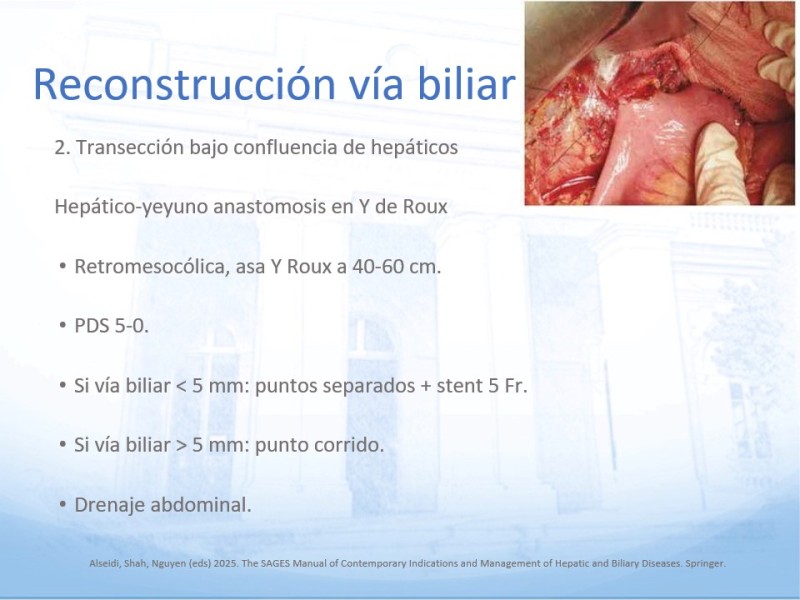 Reconstrucción vía biliar

2. Transección bajo confluencia de hepáticos

Hepático-yeyuno anastomosis en Y de Roux

• Retromesocólica, asa Y Roux a 40-60 cm.

• PDS 5-0.

• Si vía biliar < 5 mm: puntos separados + stent 5 Fr.

• Si vía biliar > 5 mm: punto corrido.

• Drenaje abdominal.

Alseidi, Shah, Nguyen (eds) 2025. The SAGES Manual of Contemporary Indications and Management of Hepatic and Biliary Diseases. Springer.